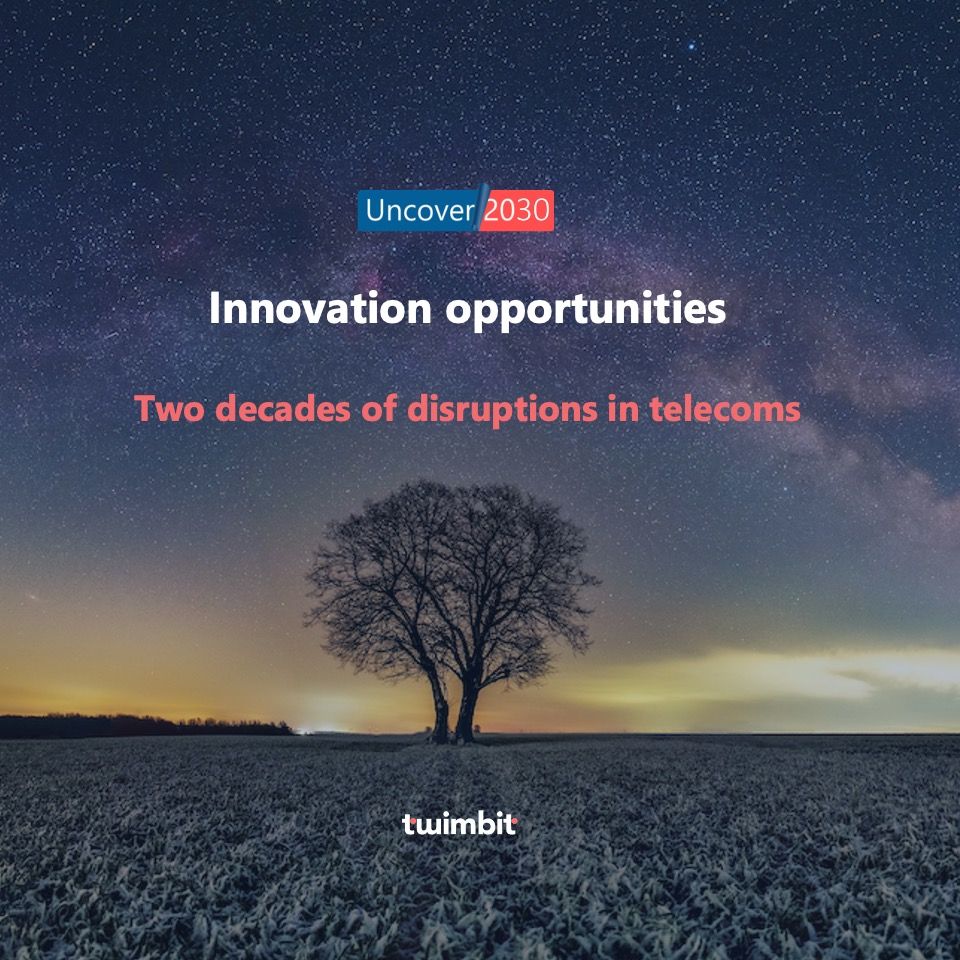 Uncover 2030

Innovation opportunities

Two decades of disruptions in telecoms

twimbit